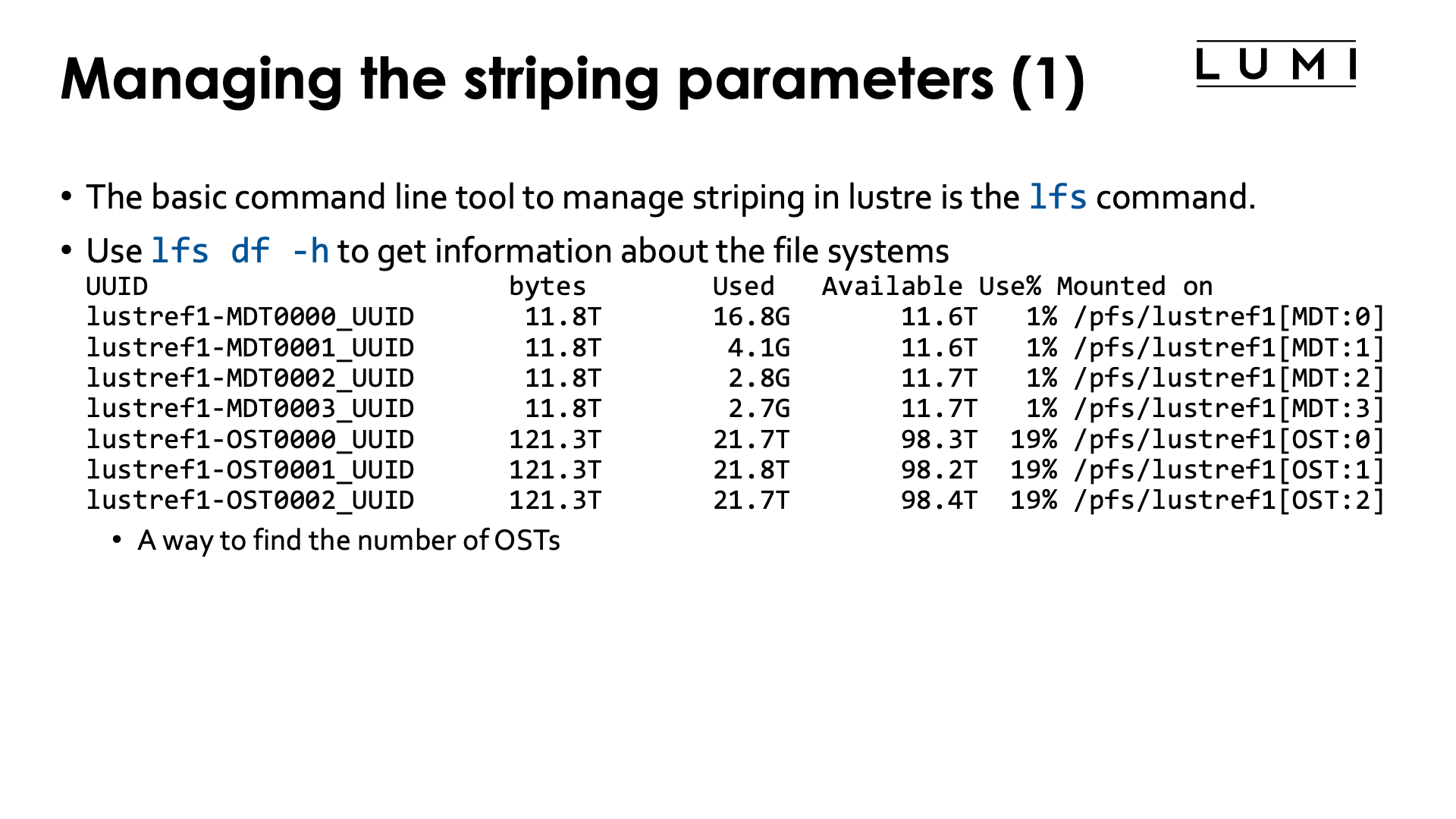 Managing the striping parameters (1)

LUMI

• The basic command line tool to manage striping in lustre is the lfs command.

• Use lfs df -h to get information about the file systems

| UUID | bytes | Used | Available | Use% | Mounted on |
|---|---|---|---|---|---|
| lustref1-MDT0000_UUID | 11.8T | 16.8G | 11.6T | 1% | /pfs/lustref1[MDT:0] |
| lustref1-MDT0001_UUID | 11.8T | 4.1G | 11.6T | 1% | /pfs/lustref1[MDT:1] |
| lustref1-MDT0002_UUID | 11.8T | 2.8G | 11.7T | 1% | /pfs/lustref1[MDT:2] |
| lustref1-MDT0003_UUID | 11.8T | 2.7G | 11.7T | 1% | /pfs/lustref1[MDT:3] |
| lustref1-OST0000_UUID | 121.3T | 21.7T | 98.3T | 19% | /pfs/lustref1[OST:0] |
| lustref1-OST0001_UUID | 121.3T | 21.8T | 98.2T | 19% | /pfs/lustref1[OST:1] |
| lustref1-OST0002_UUID | 121.3T | 21.7T | 98.4T | 19% | /pfs/lustref1[OST:2] |

• A way to find the number of OSTs